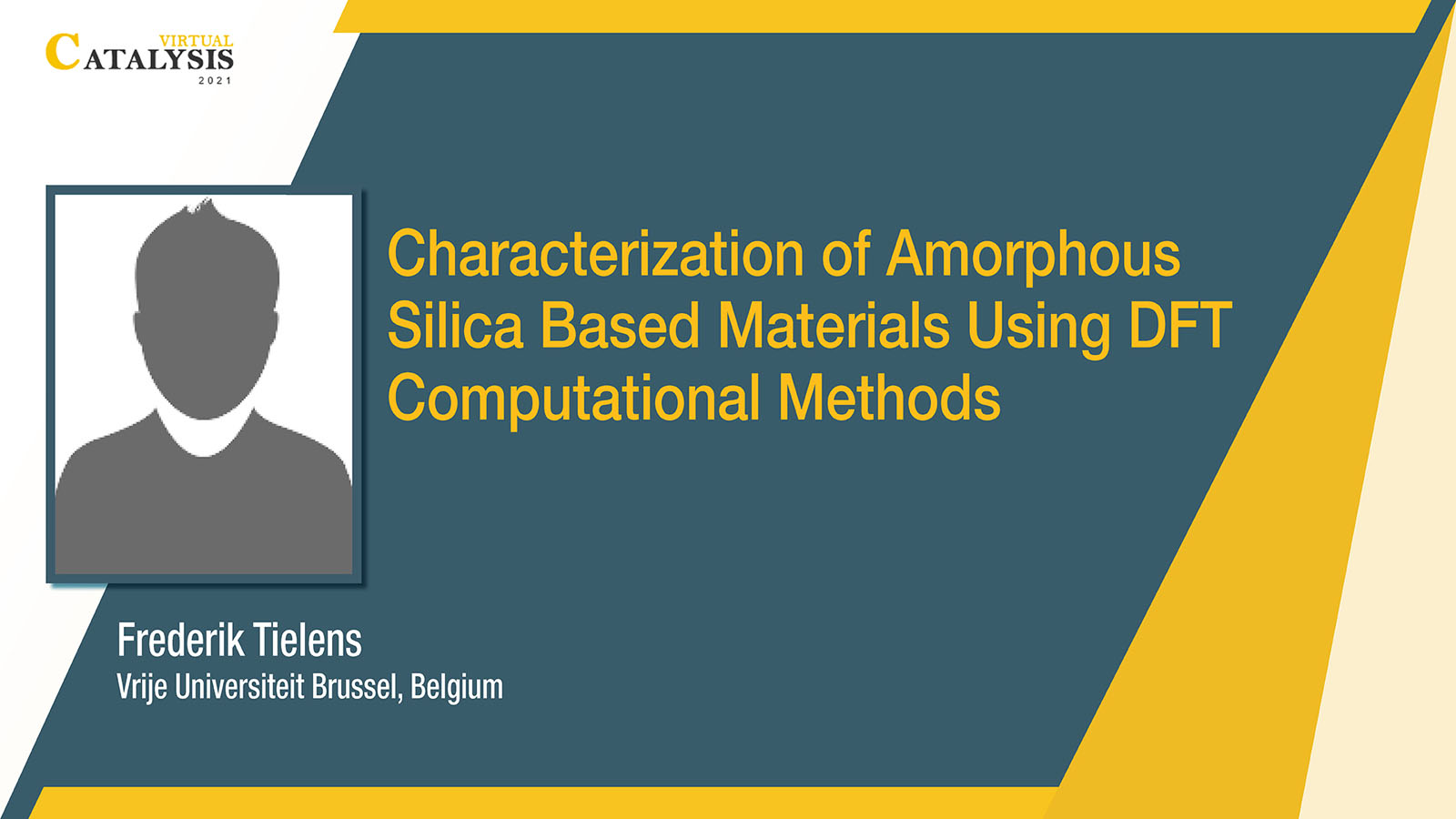 VIRTUAL
CATALYSIS
2021

Characterization of Amorphous Silica Based Materials Using DFT Computational Methods

Frederik Tielens
Vrije Universiteit Brussel, Belgium